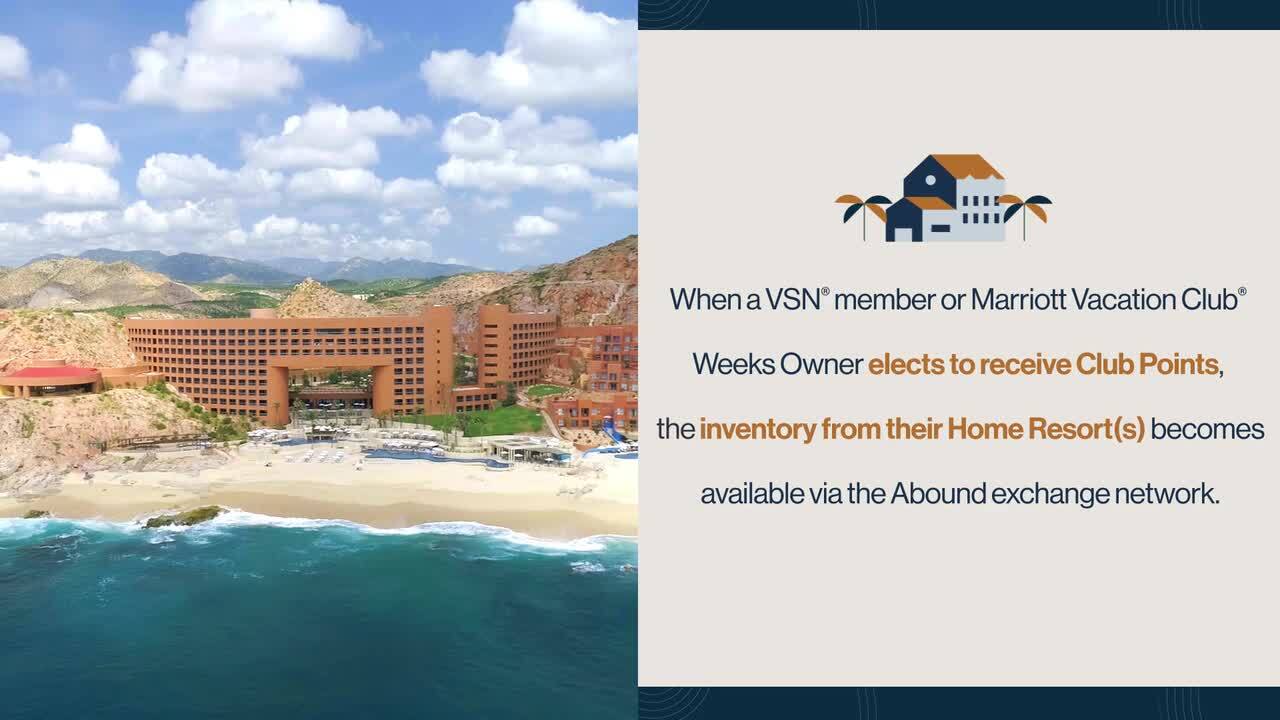 When a VSN® member or Marriott Vacation Club® Weeks Owner elects to receive Club Points, the inventory from their Home Resort(s) becomes available via the Abound exchange network.